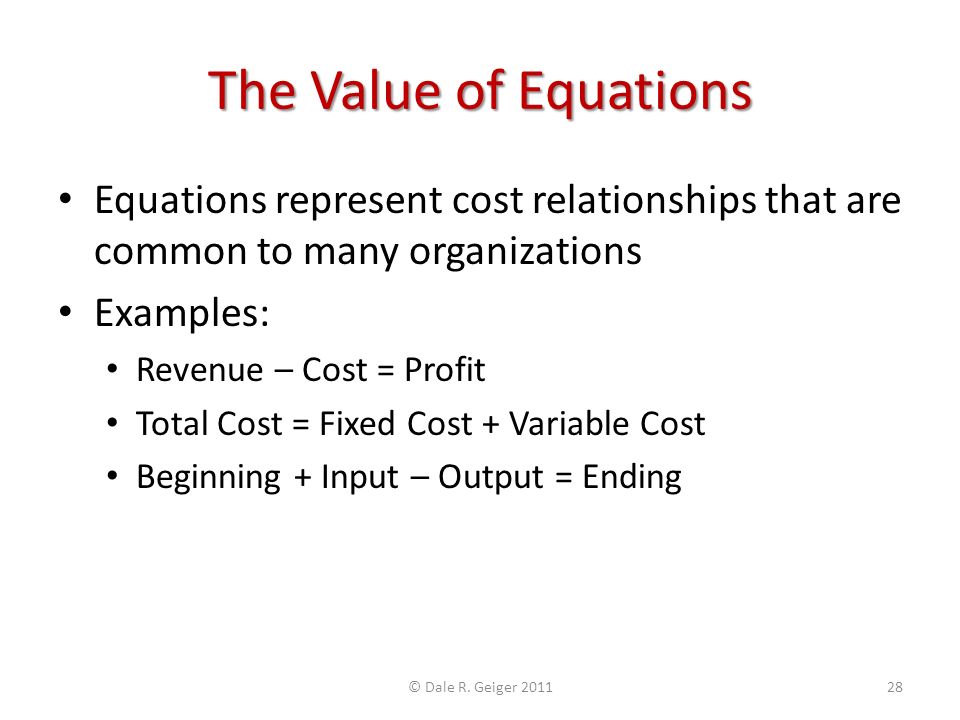 The Value of Equations

• Equations represent cost relationships that are common to many organizations
• Examples:
  • Revenue – Cost = Profit
  • Total Cost = Fixed Cost + Variable Cost
  • Beginning + Input – Output = Ending

© Dale R. Geiger 2011

28